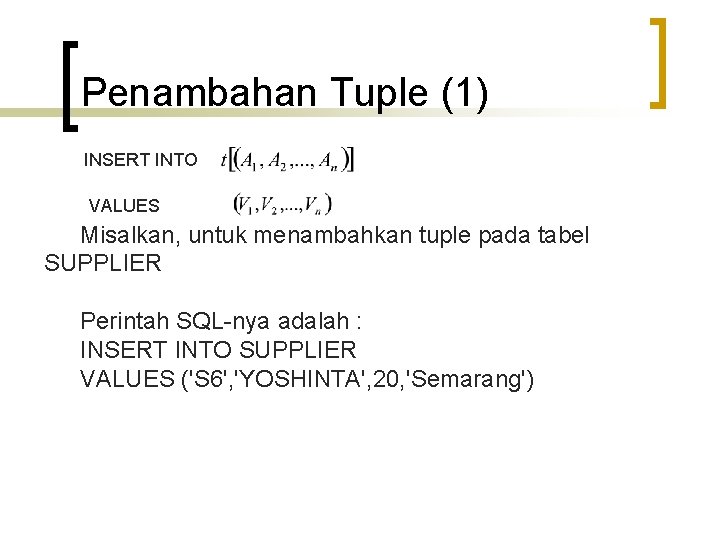 Penambahan Tuple (1)

INSERT INTO $t[(A_1, A_2, ..., A_n)]$

VALUES $(V_1, V_2, ..., V_n)$

Misalkan, untuk menambahkan tuple pada tabel SUPPLIER

Perintah SQL-nya adalah :
INSERT INTO SUPPLIER
VALUES ('S6','YOSHINTA',20,'Semarang')